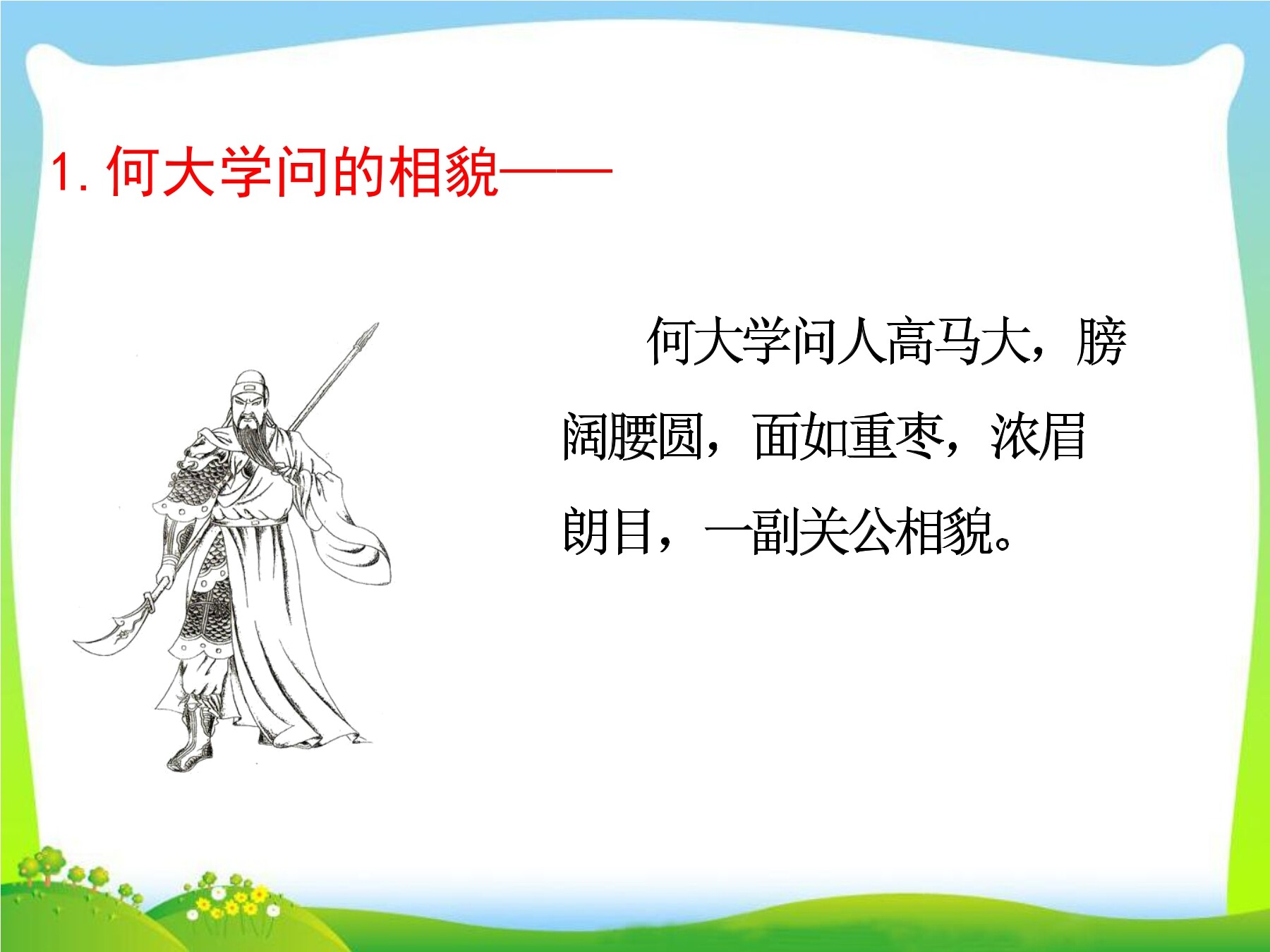 1. 何大学问的相貌——

何大学问人高马大，膀阔腰圆，面如重枣，浓眉朗目，一副关公相貌。